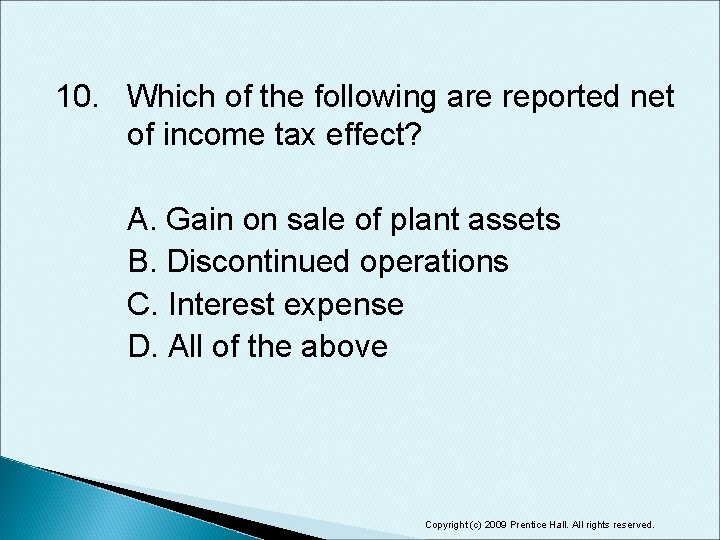 10. Which of the following are reported net of income tax effect?

A. Gain on sale of plant assets
B. Discontinued operations
C. Interest expense
D. All of the above

Copyright (c) 2009 Prentice Hall. All rights reserved.